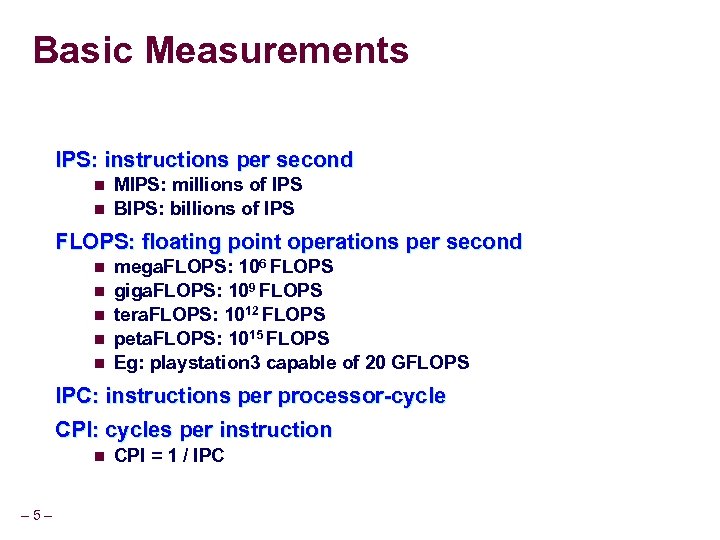 Basic Measurements

IPS: instructions per second

- MIPS: millions of IPS
- BIPS: billions of IPS

FLOPS: floating point operations per second

- megaFLOPS: $10^6$ FLOPS
- gigaFLOPS: $10^9$ FLOPS
- teraFLOPS: $10^{12}$ FLOPS
- petaFLOPS: $10^{15}$ FLOPS
- Eg: playstation3 capable of 20 GFLOPS

IPC: instructions per processor-cycle

CPI: cycles per instruction

- CPI = 1 / IPC

– 5 –